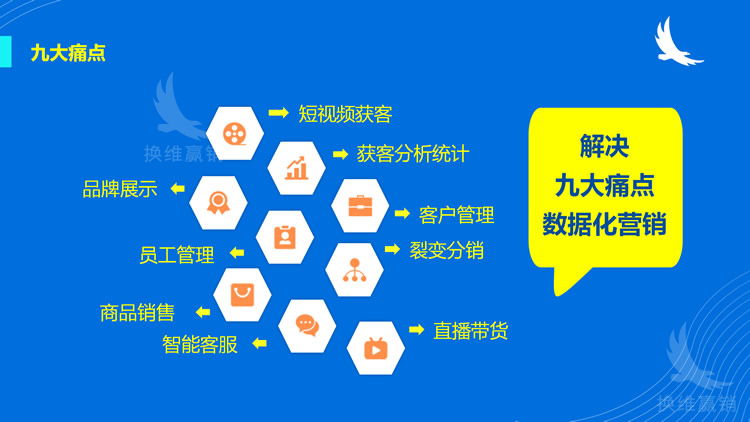 九大痛点

换维赢销

短视频获客

获客分析统计

品牌展示

客户管理

员工管理

裂变分销

商品销售

智能客服

直播带货

解决
九大痛点
数据化营销

换维赢销